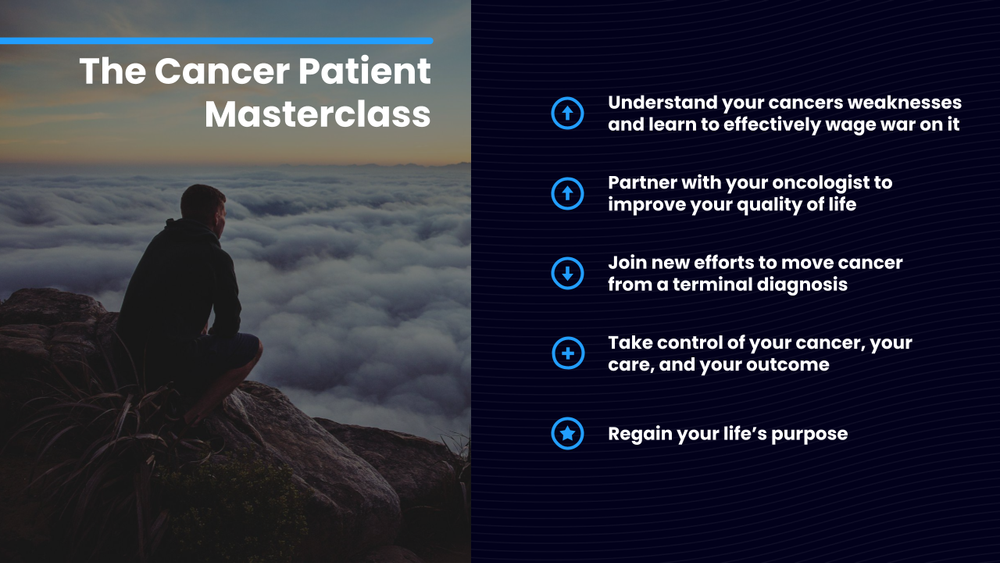 The Cancer Patient Masterclass

Understand your cancers weaknesses and learn to effectively wage war on it

Partner with your oncologist to improve your quality of life

Join new efforts to move cancer from a terminal diagnosis

Take control of your cancer, your care, and your outcome

Regain your life’s purpose